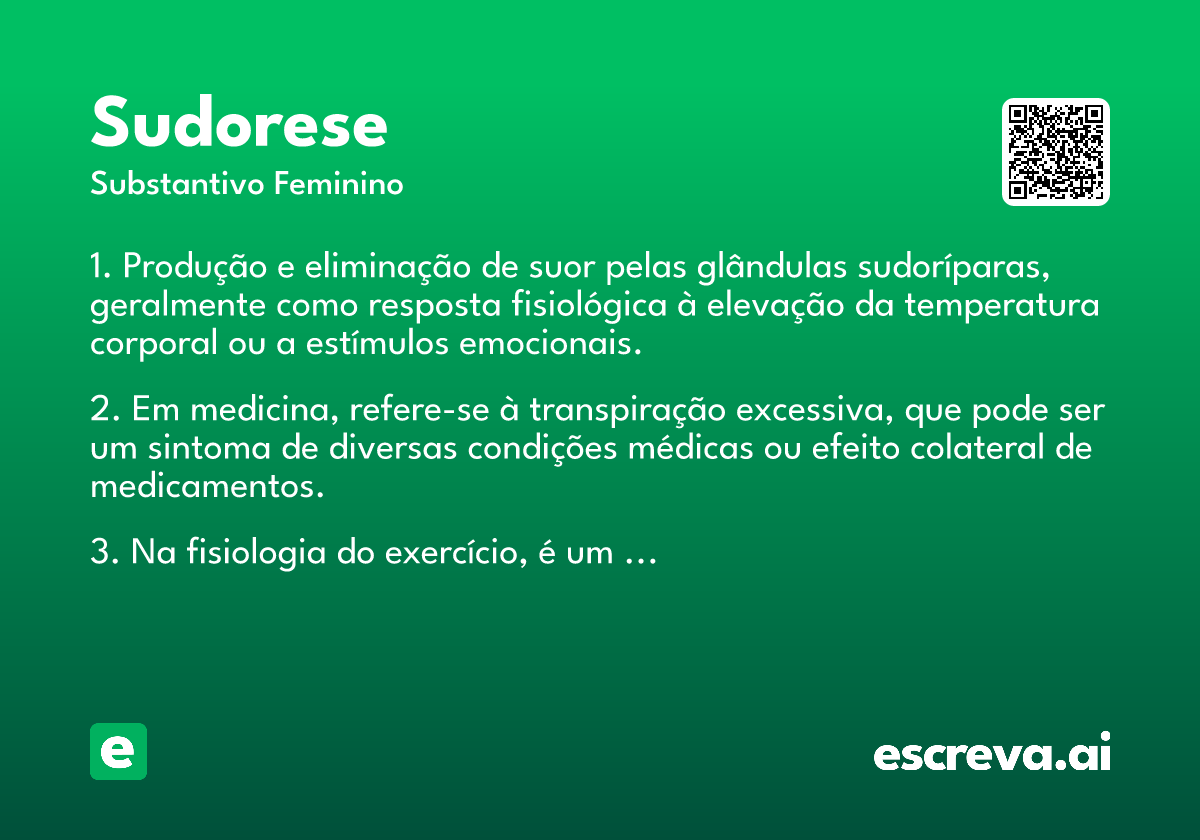 Sudorese
Substantivo Feminino

1. Produção e eliminação de suor pelas glândulas sudoríparas, geralmente como resposta fisiológica à elevação da temperatura corporal ou a estímulos emocionais.

2. Em medicina, refere-se à transpiração excessiva, que pode ser um sintoma de diversas condições médicas ou efeito colateral de medicamentos.

3. Na fisiologia do exercício, é um ...

e

escreva.ai